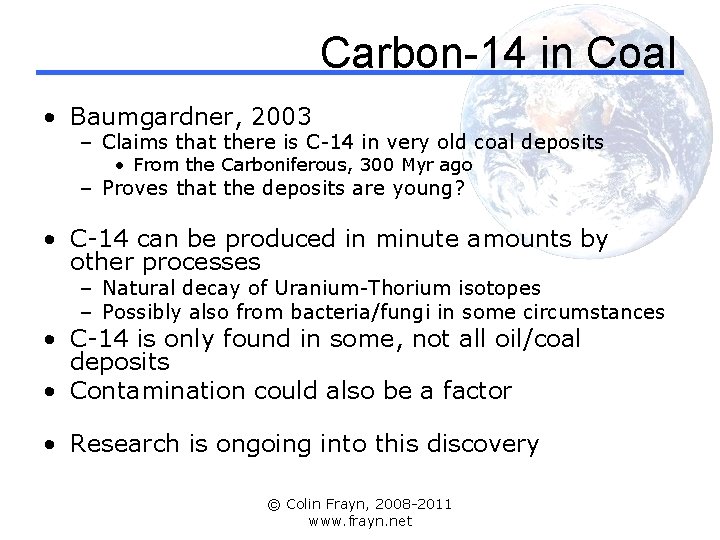 Carbon-14 in Coal

• Baumgardner, 2003
 – Claims that there is C-14 in very old coal deposits
  • From the Carboniferous, 300 Myr ago
 – Proves that the deposits are young?

• C-14 can be produced in minute amounts by other processes
 – Natural decay of Uranium-Thorium isotopes
 – Possibly also from bacteria/fungi in some circumstances
• C-14 is only found in some, not all oil/coal deposits
• Contamination could also be a factor

• Research is ongoing into this discovery

© Colin Frayn, 2008-2011
www.frayn.net